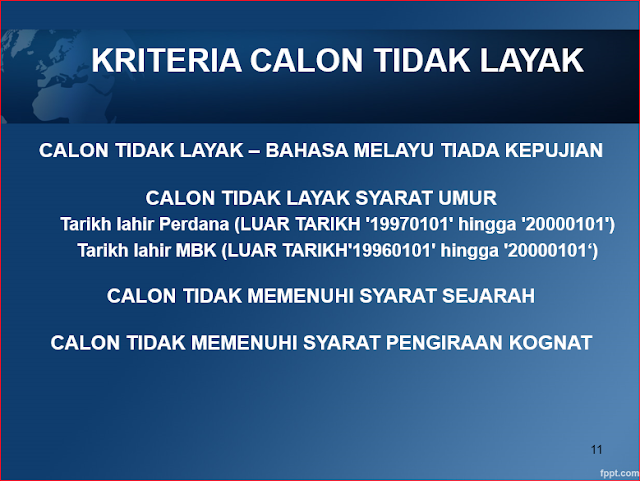 KRITERIA CALON TIDAK LAYAK

CALON TIDAK LAYAK – BAHASA MELAYU TIADA KEPUJIAN

CALON TIDAK LAYAK SYARAT UMUR
Tarikh lahir Perdana (LUAR TARIKH '19970101' hingga '20000101')
Tarikh lahir MBK (LUAR TARIKH'19960101' hingga '20000101‘)

CALON TIDAK MEMENUHI SYARAT SEJARAH

CALON TIDAK MEMENUHI SYARAT PENGIRAAN KOGNAT

11

fppt.com